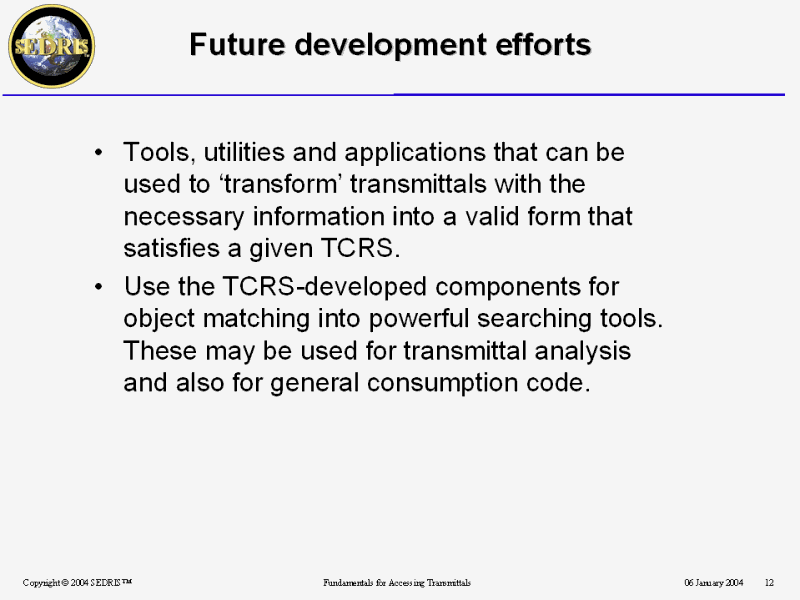 SEDRIS

Future development efforts

• Tools, utilities and applications that can be used to ‘transform’ transmittals with the necessary information into a valid form that satisfies a given TCRS.

• Use the TCRS-developed components for object matching into powerful searching tools. These may be used for transmittal analysis and also for general consumption code.

Copyright © 2004 SEDRIS™

Fundamentals for Accessing Transmittals

06 January 2004

12